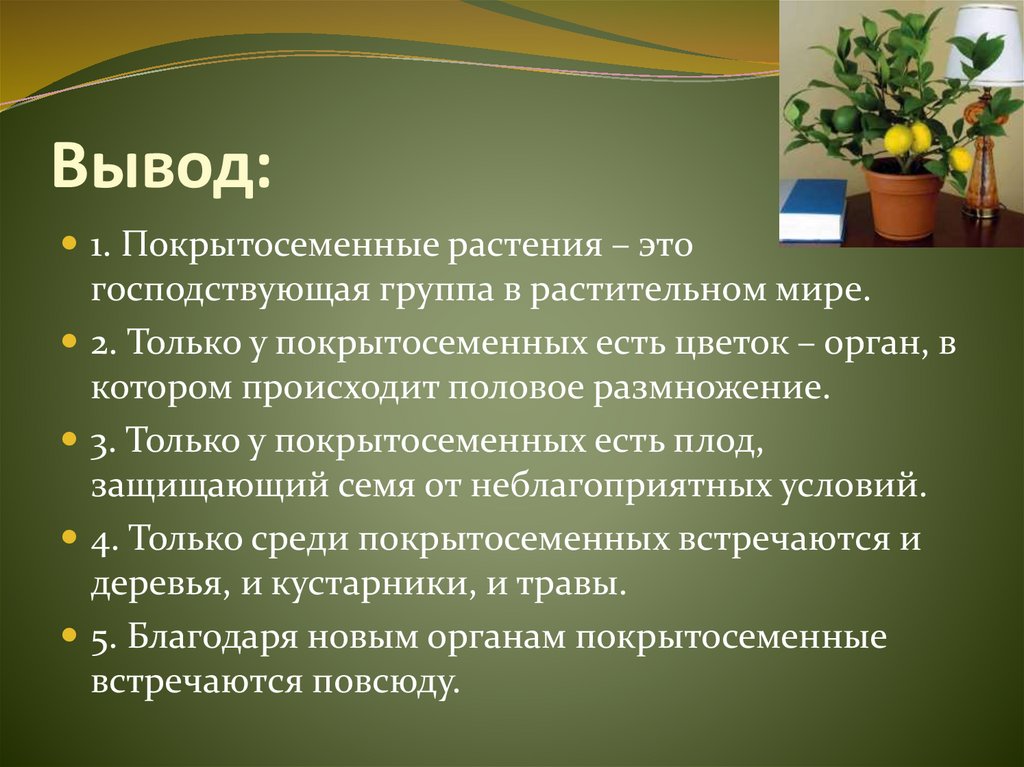 Вывод:

1. Покрытосеменные растения – это господствующая группа в растительном мире.

2. Только у покрытосеменных есть цветок – орган, в котором происходит половое размножение.

3. Только у покрытосеменных есть плод, защищающий семя от неблагоприятных условий.

4. Только среди покрытосеменных встречаются и деревья, и кустарники, и травы.

5. Благодаря новым органам покрытосеменные встречаются повсюду.